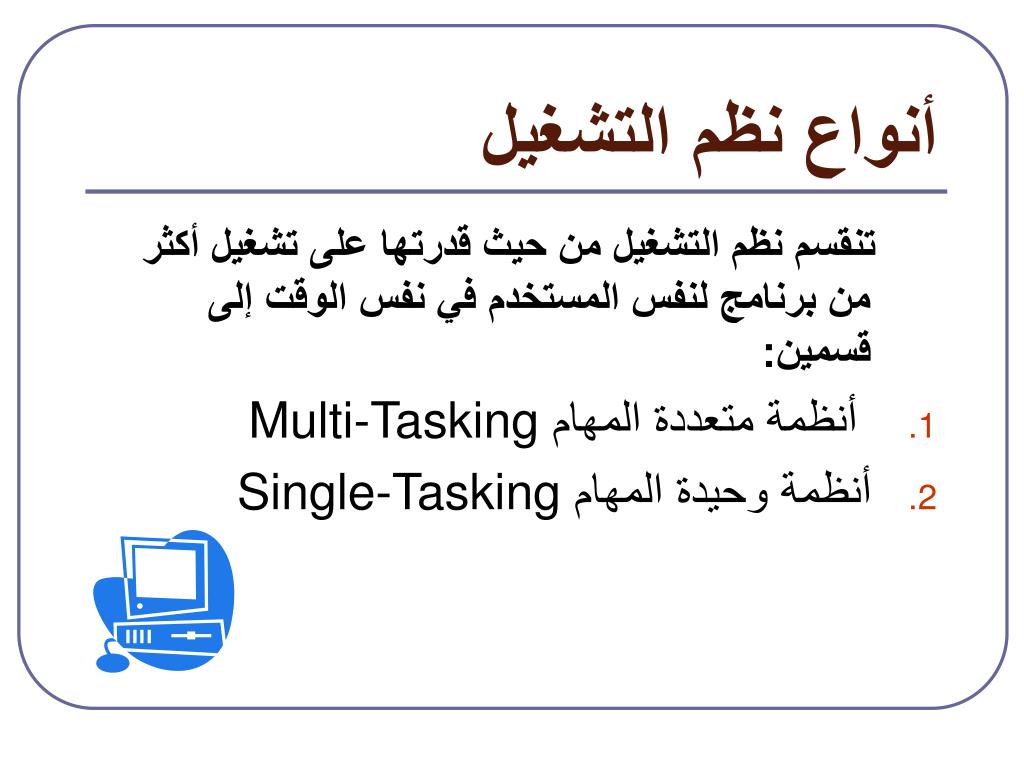 أنواع نظم التشغيل

تنقسم نظم التشغيل من حيث قدرتها على تشغيل أكثر من برنامج لنفس المستخدم في نفس الوقت إلى قسمين:

1. أنظمة متعددة المهام Multi-Tasking
2. أنظمة وحيدة المهام Single-Tasking